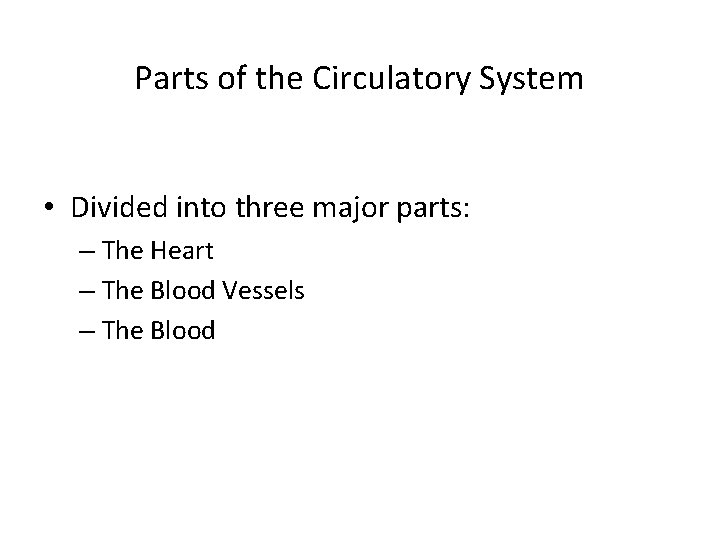 Parts of the Circulatory System

• Divided into three major parts:
– The Heart
– The Blood Vessels
– The Blood